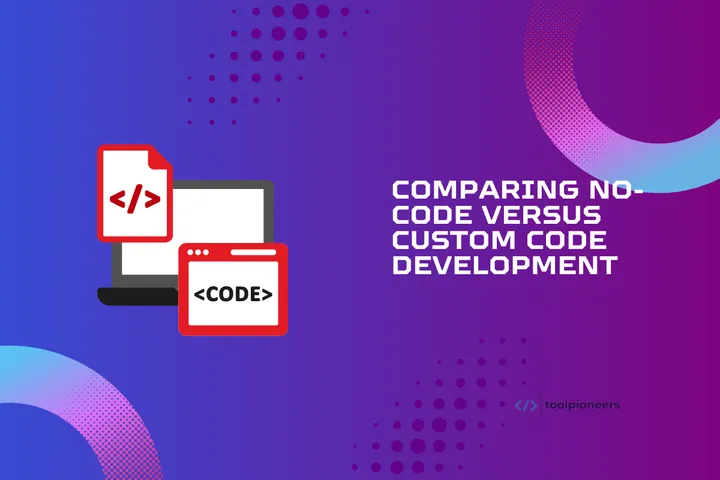 </>

<CODE>

COMPARING NO-CODE VERSUS CUSTOM CODE DEVELOPMENT

</> toolpioneers